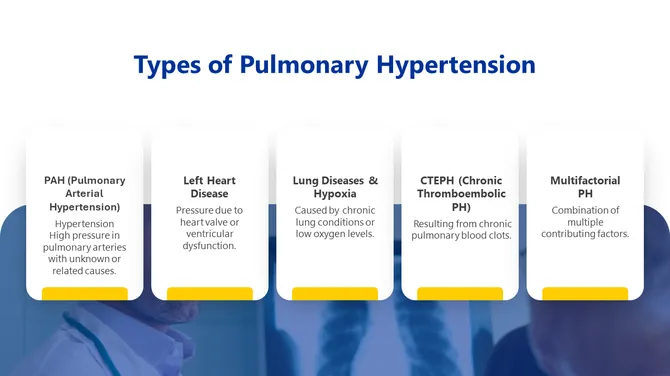 Types of Pulmonary Hypertension

PAH (Pulmonary Arterial Hypertension)

Hypertension High pressure in pulmonary arteries with unknown or related causes.

Left Heart Disease

Pressure due to heart valve or ventricular dysfunction.

Lung Diseases & Hypoxia

Caused by chronic lung conditions or low oxygen levels.

CTEPH (Chronic Thromboembolic PH)

Resulting from chronic pulmonary blood clots.

Multifactorial PH

Combination of multiple contributing factors.